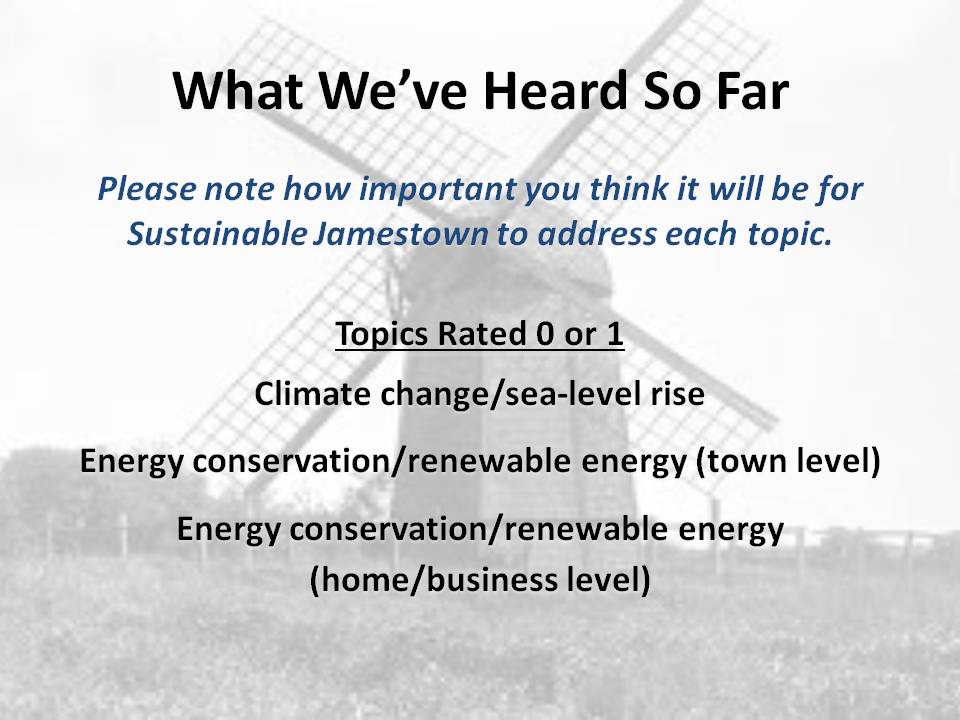 What We've Heard So Far

Please note how important you think it will be for Sustainable Jamestown to address each topic.

Topics Rated 0 or 1

Climate change/sea-level rise

Energy conservation/renewable energy (town level)

Energy conservation/renewable energy (home/business level)